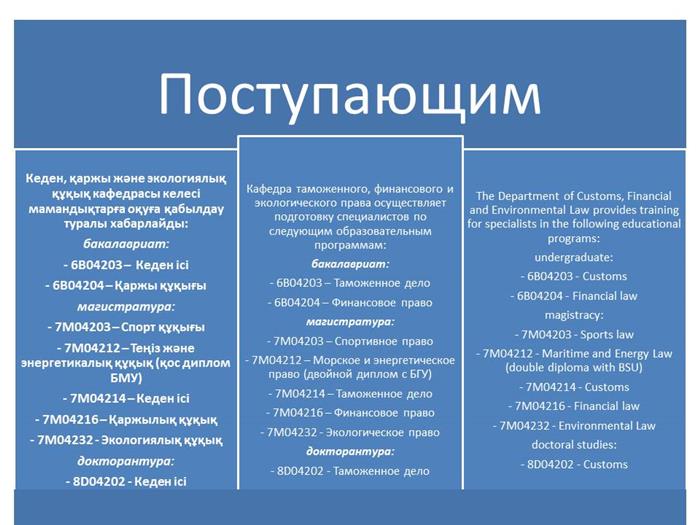 Поступающим

Кеден, қаржы және экологиялық құқық кафедрасы келесі мамандықтарға оқуға қабылдау туралы хабарлайды:

бакалавриат:

- 6В04203 – Кеден ісі

- 6В04204 – Қаржы құқығы

магистратура:

- 7М04203 – Спорт құқығы

- 7М04212 – Теңіз және энергетикалық құқық (қос диплом БМУ)

- 7М04214 – Кеден ісі

- 7М04216 – Қаржылық құқық

- 7М04232 - Экологиялық құқық

докторантура:

- 8D04202 - Кеден ісі

Кафедра таможенного, финансового и экологического права осуществляет подготовку специалистов по следующим образовательным программам:

бакалавриат:

- 6В04203 – Таможенное дело

- 6В04204 – Финансовое право

магистратура:

- 7М04203 – Спортивное право

- 7М04212 – Морское и энергетическое право (двойной диплом с БГУ)

- 7М04214 – Таможенное дело

- 7М04216 – Финансовое право

- 7М04232 - Экологическое право

докторантура:

- 8D04202 - Таможенное дело

The Department of Customs, Financial and Environmental Law provides training for specialists in the following educational programs:

undergraduate:

- 6B04203 - Customs

- 6B04204 - Financial law

magistracy:

- 7M04203 - Sports law

- 7M04212 - Maritime and Energy Law (double diploma with BSU)

- 7M04214 - Customs

- 7M04216 - Financial law

- 7M04232 - Environmental Law

doctoral studies:

- 8D04202 - Customs